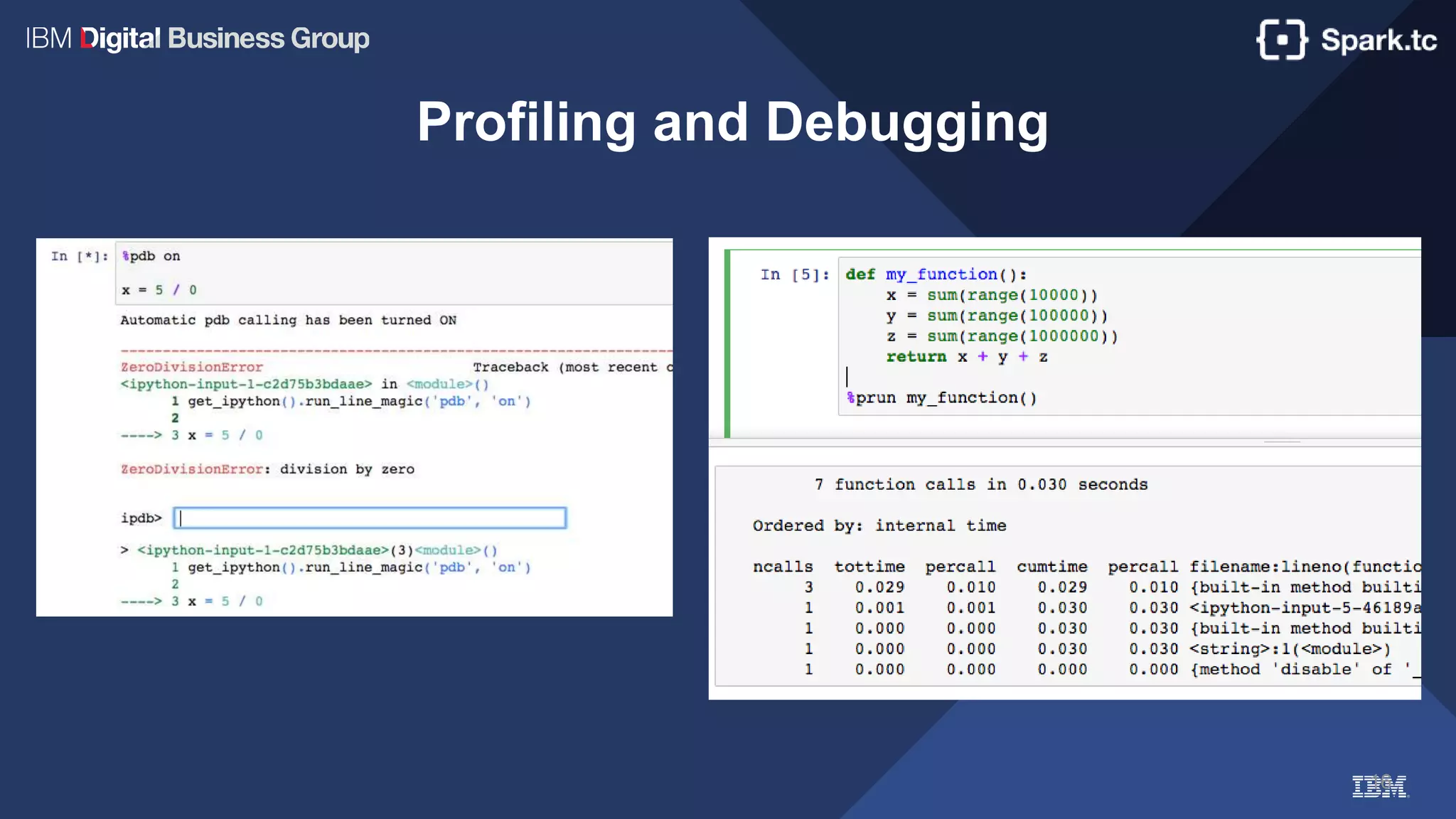 IBM Digital Business Group

Spark.tc

Profiling and Debugging

In [*]: %pdb on

x = 5 / 0

Automatic pdb calling has been turned ON

---------------------------------------------------------------------------
ZeroDivisionError Traceback (most recent c
<ipython-input-1-c2d75b3bdaae> in <module>()
1 get_ipython().run_line_magic('pdb', 'on')
2
----> 3 x = 5 / 0

ZeroDivisionError: division by zero

ipdb>

> <ipython-input-1-c2d75b3bdaae>(3)<module>()
1 get_ipython().run_line_magic('pdb', 'on')
2
----> 3 x = 5 / 0

In [5]: def my_function():
x = sum(range(10000))
y = sum(range(100000))
z = sum(range(1000000))
return x + y + z

%prun my_function()

7 function calls in 0.030 seconds

Ordered by: internal time

| ncalls | tottime | percall | cumtime | percall | filename:lineno(functio |
|---|---|---|---|---|---|
| 3 | 0.029 | 0.010 | 0.029 | 0.010 | {built-in method builti |
| 1 | 0.001 | 0.001 | 0.030 | 0.030 | <ipython-input-5-46189a |
| 1 | 0.000 | 0.000 | 0.030 | 0.030 | {built-in method builti |
| 1 | 0.000 | 0.000 | 0.030 | 0.030 | <string>:1(<module>) |
| 1 | 0.000 | 0.000 | 0.000 | 0.000 | {method 'disable' of '_ |

IBM